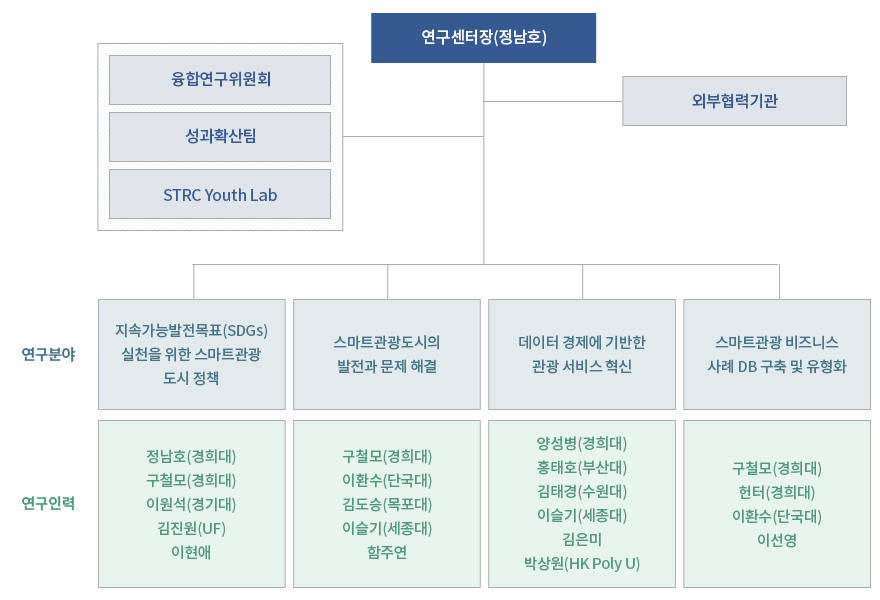 연구센터장(정남호)

융합연구위원회

성과확산팀

STRC Youth Lab

외부협력기관

연구분야

지속가능발전목표(SDGs) 실천을 위한 스마트관광 도시 정책

스마트관광도시의 발전과 문제 해결

데이터 경제에 기반한 관광 서비스 혁신

스마트관광 비즈니스 사례 DB 구축 및 유형화

연구인력

정남호(경희대)
구철모(경희대)
이원석(경기대)
김진원(UF)
이현애

구철모(경희대)
이환수(단국대)
김도승(목포대)
이슬기(세종대)
함주연

양성병(경희대)
홍태호(부산대)
김태경(수원대)
이슬기(세종대)
김은미
박상원(HK Poly U)

구철모(경희대)
헌터(경희대)
이환수(단국대)
이선영